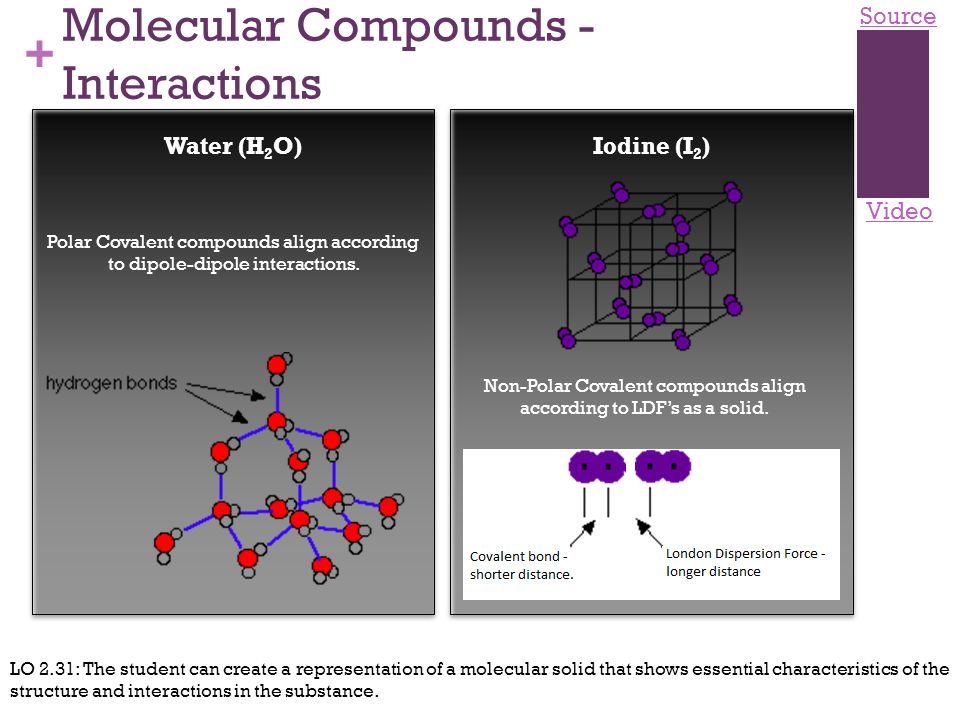 + Molecular Compounds - Interactions

Source

Video

Water ($H_2O$)

Polar Covalent compounds align according to dipole-dipole interactions.

hydrogen bonds

Iodine ($I_2$)

Non-Polar Covalent compounds align according to LDF's as a solid.

Covalent bond - shorter distance.

London Dispersion Force - longer distance

LO 2.31: The student can create a representation of a molecular solid that shows essential characteristics of the structure and interactions in the substance.